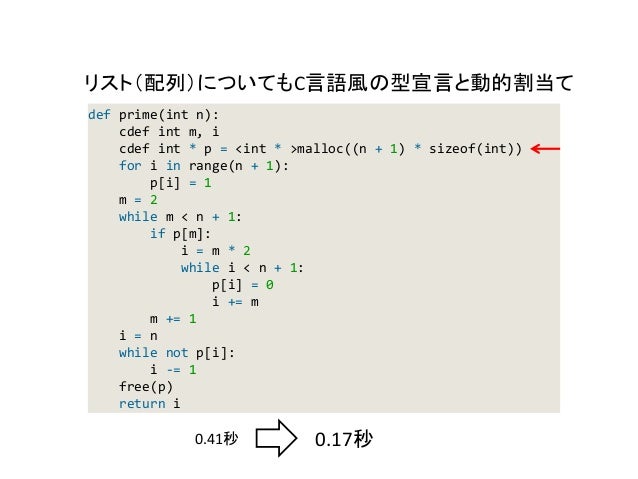 リスト(配列)についてもC言語風の型宣言と動的割当て

def prime(int n):
    cdef int m, i
    cdef int * p = <int * >malloc((n + 1) * sizeof(int))
    for i in range(n + 1):
        p[i] = 1
    m = 2
    while m < n + 1:
        if p[m]:
            i = m * 2
            while i < n + 1:
                p[i] = 0
                i += m
        m += 1
    i = n
    while not p[i]:
        i -= 1
    free(p)
    return i

0.41秒

0.17秒